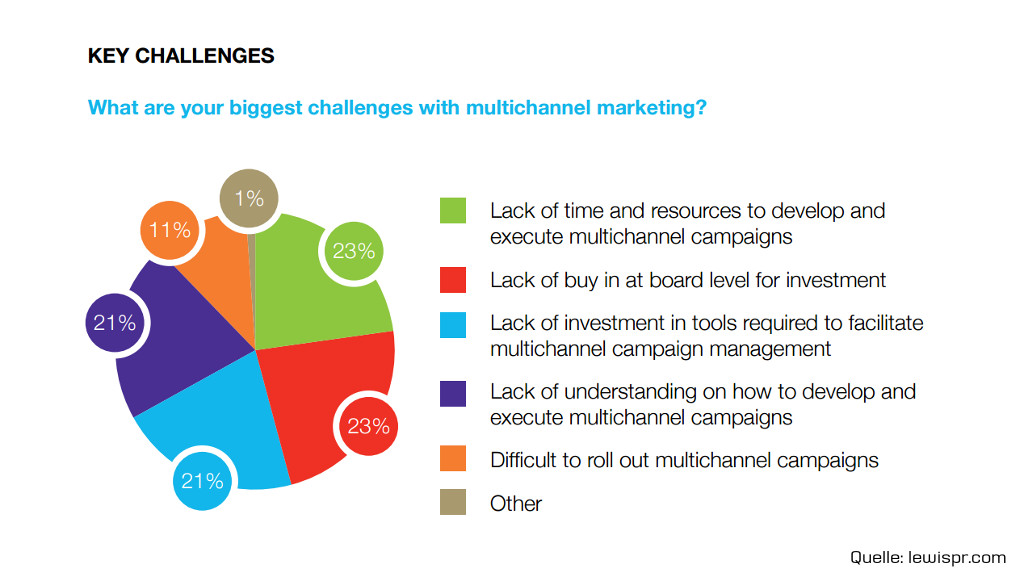 KEY CHALLENGES

What are your biggest challenges with multichannel marketing?

1%

11%

23%

21%

23%

21%

Lack of time and resources to develop and execute multichannel campaigns

Lack of buy in at board level for investment

Lack of investment in tools required to facilitate multichannel campaign management

Lack of understanding on how to develop and execute multichannel campaigns

Difficult to roll out multichannel campaigns

Other

Quelle: lewispr.com